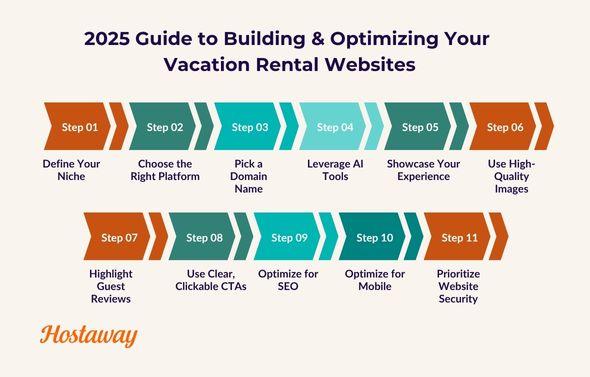 2025 Guide to Building & Optimizing Your Vacation Rental Websites

Step 01
Define Your Niche

Step 02
Choose the Right Platform

Step 03
Pick a Domain Name

Step 04
Leverage AI Tools

Step 05
Showcase Your Experience

Step 06
Use High-Quality Images

Step 07
Highlight Guest Reviews

Step 08
Use Clear, Clickable CTAs

Step 09
Optimize for SEO

Step 10
Optimize for Mobile

Step 11
Prioritize Website Security

Hostaway